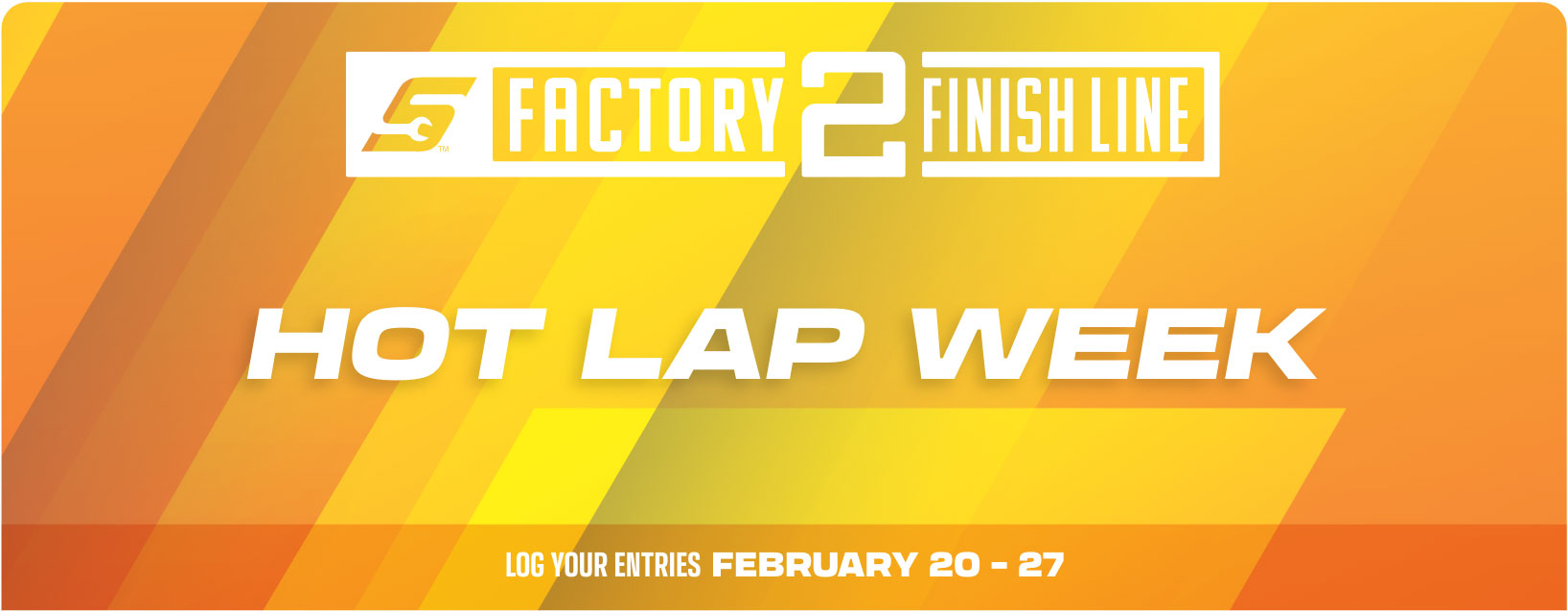 FACTORY 2 FINISH LINE

HOT LAP WEEK

LOG YOUR ENTRIES FEBRUARY 20 - 27